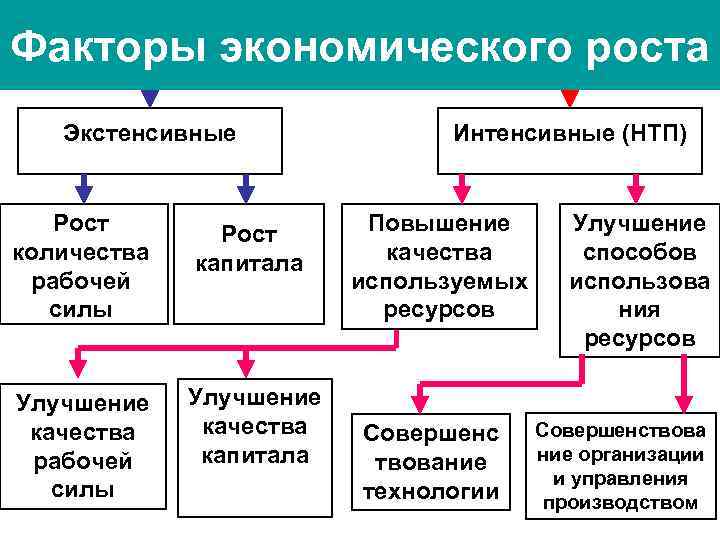 Факторы экономического роста

Экстенсивные

Интенсивные (НТП)

Рост количества рабочей силы

Рост капитала

Повышение качества используемых ресурсов

Улучшение способов использова ния ресурсов

Улучшение качества рабочей силы

Улучшение качества капитала

Совершенс твование технологии

Совершенствова ние организации и управления производством